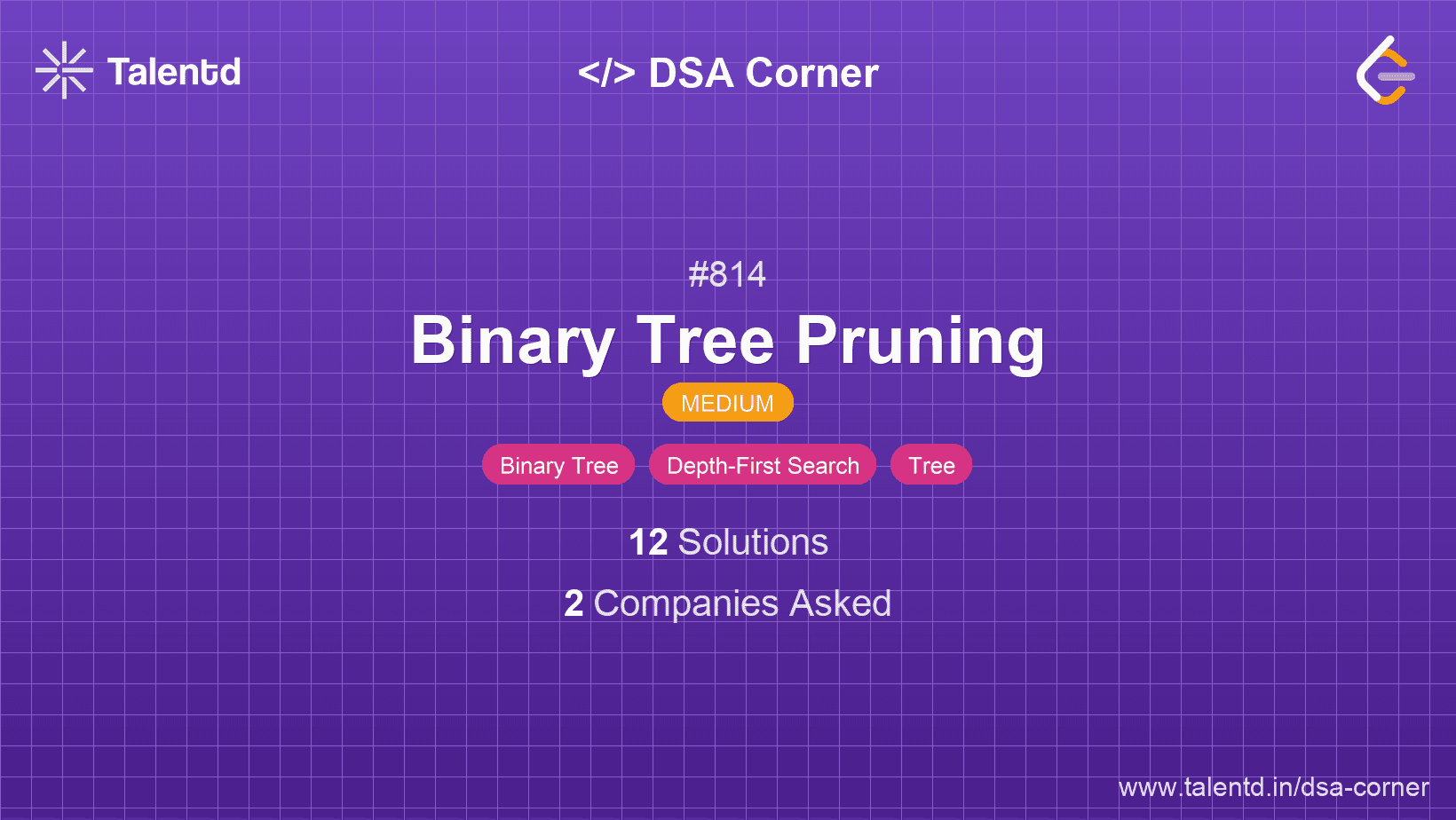 Talentd

</> DSA Corner

#814

Binary Tree Pruning

MEDIUM

Binary Tree Depth-First Search Tree

12 Solutions

2 Companies Asked

www.talentd.in/dsa-corner